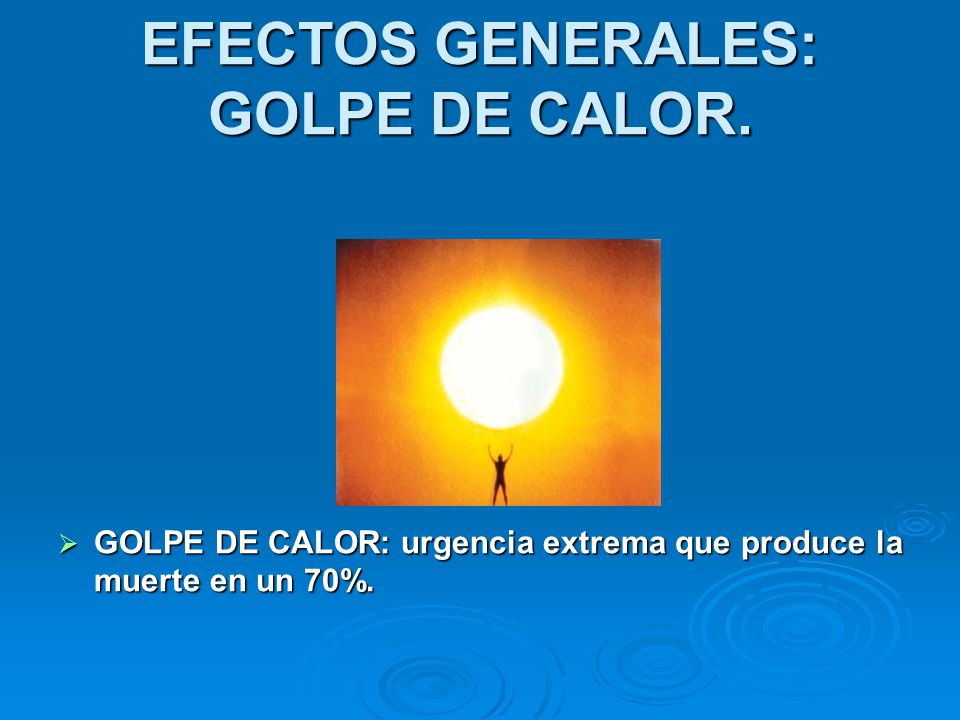 EFECTOS GENERALES: GOLPE DE CALOR.

➢ GOLPE DE CALOR: urgencia extrema que produce la muerte en un 70%.